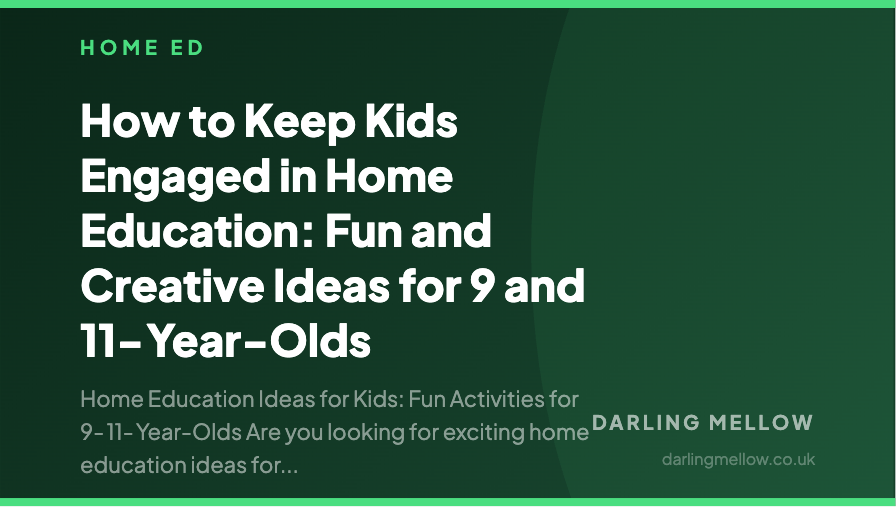 HOME ED

How to Keep Kids Engaged in Home Education: Fun and Creative Ideas for 9 and 11-Year-Olds

Home Education Ideas for Kids: Fun Activities for 9-11-Year-Olds Are you looking for exciting home education ideas for...

DARLING MELLOW

darlingmellow.co.uk